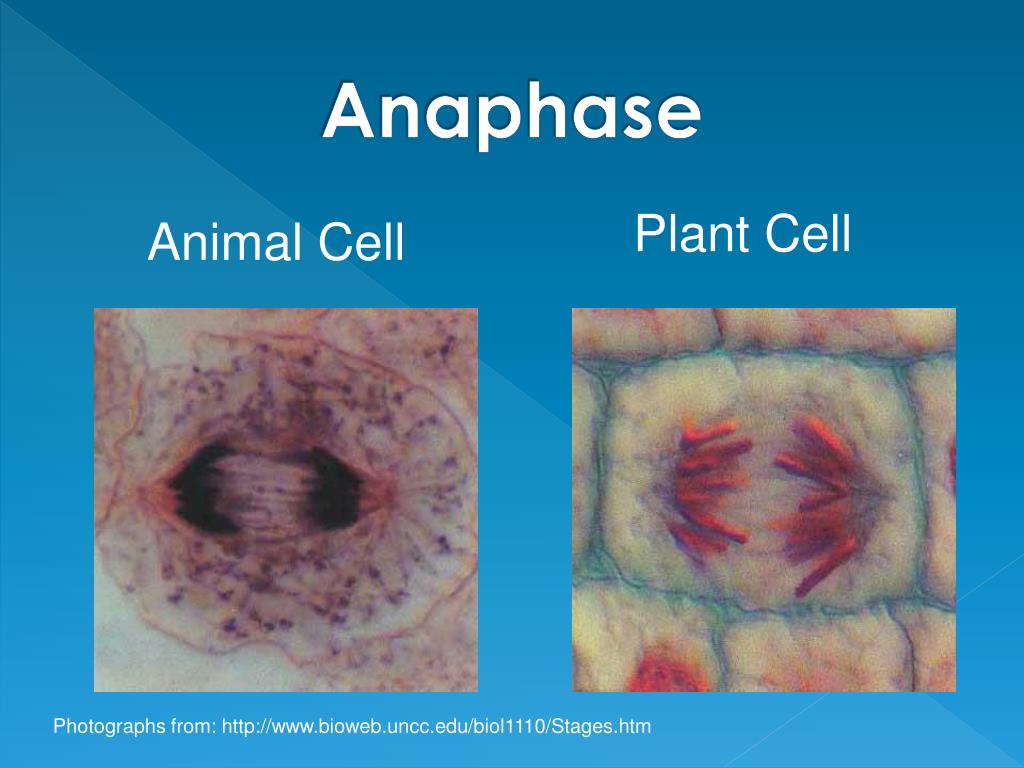 Anaphase

Animal Cell

Plant Cell

Photographs from: http://www.bioweb.uncc.edu/biol1110/Stages.htm